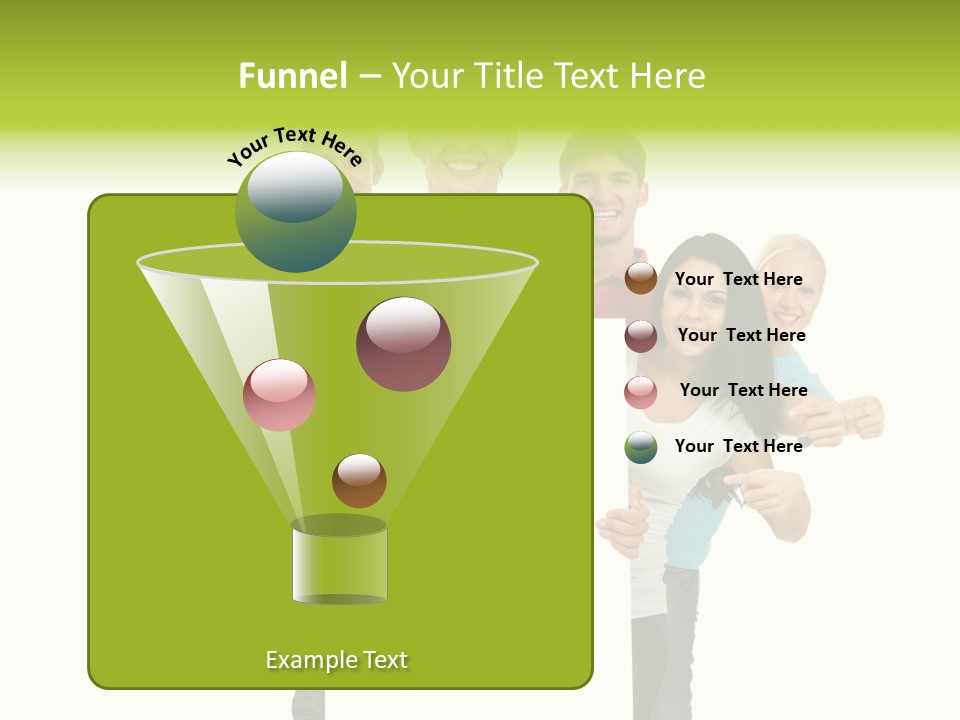 Funnel – Your Title Text Here

Your Text Here

Your Text Here

Your Text Here

Your Text Here

Your Text Here

Example Text